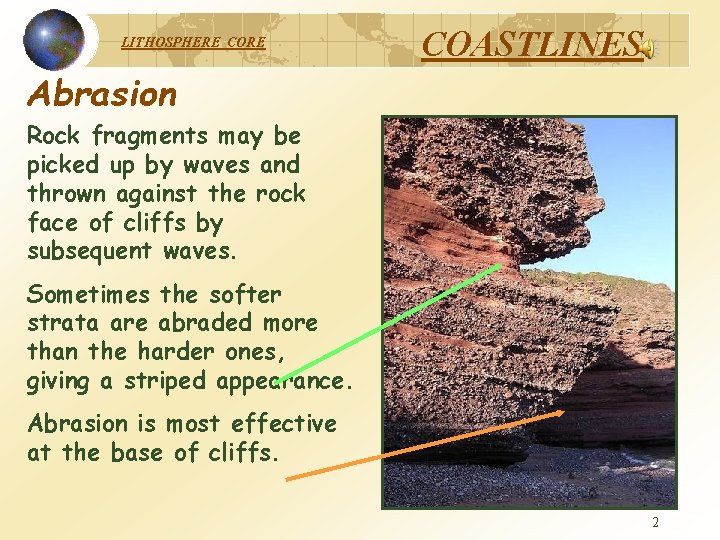 LITHOSPHERE CORE

COASTLINES

Abrasion

Rock fragments may be picked up by waves and thrown against the rock face of cliffs by subsequent waves.

Sometimes the softer strata are abraded more than the harder ones, giving a striped appearance.

Abrasion is most effective at the base of cliffs.

2